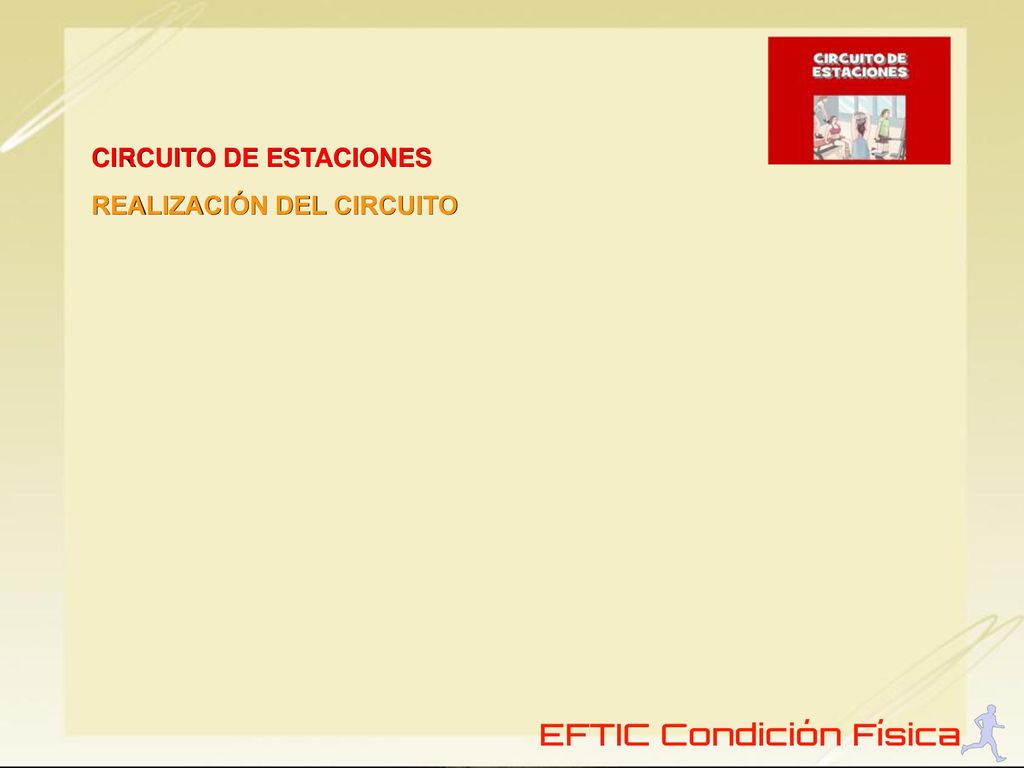 CIRCUITO DE ESTACIONES

CIRCUITO DE ESTACIONES

REALIZACIÓN DEL CIRCUITO

EFTIC Condición Física